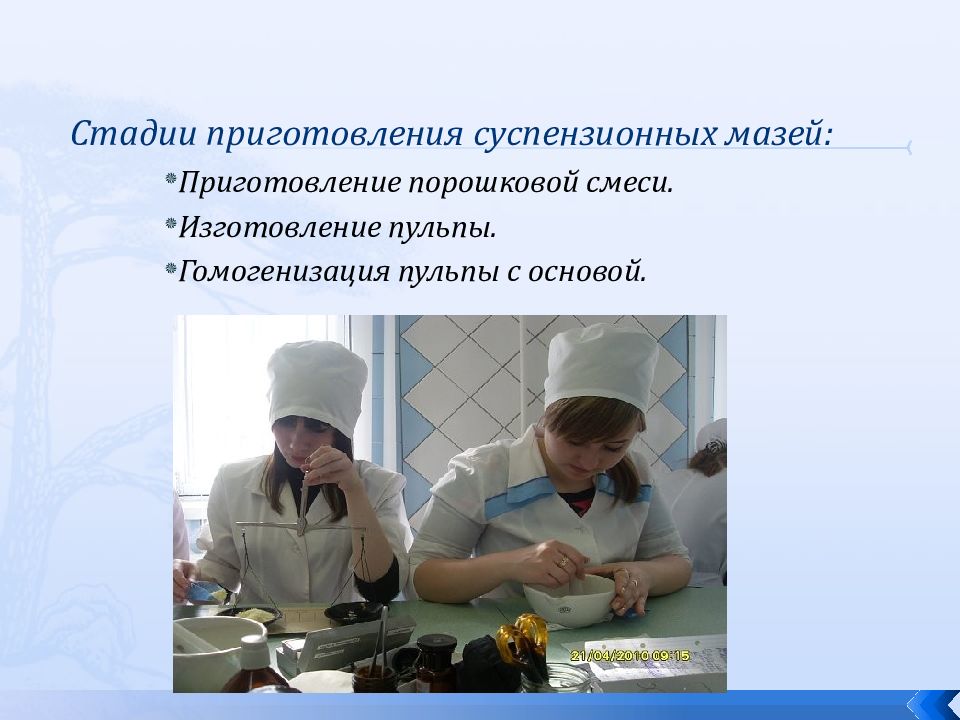 Стадии приготовления суспензионных мазей:

Приготовление порошковой смеси.

Изготовление пульпы.

Гомогенизация пульпы с основой.

21/04/2010 09:15